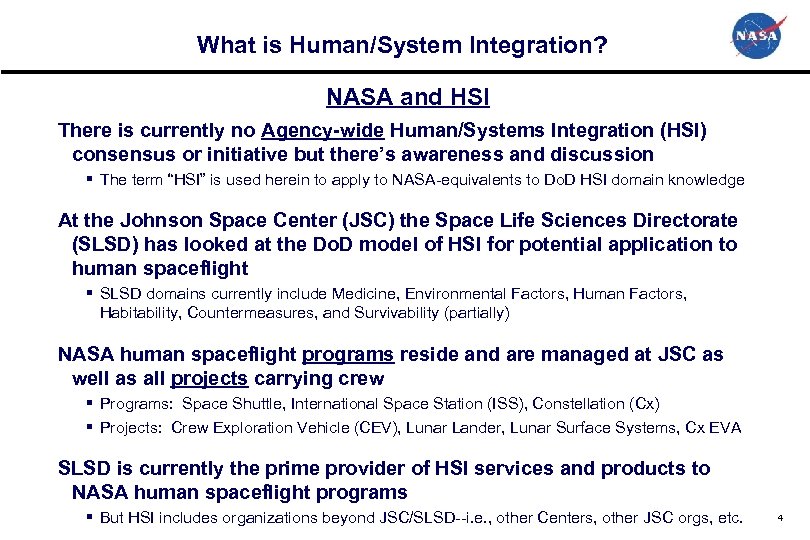 What is Human/System Integration?

NASA

NASA and HSI

There is currently no Agency-wide Human/Systems Integration (HSI) consensus or initiative but there's awareness and discussion

▪ The term "HSI" is used herein to apply to NASA-equivalents to DoD HSI domain knowledge

At the Johnson Space Center (JSC) the Space Life Sciences Directorate (SLSD) has looked at the DoD model of HSI for potential application to human spaceflight

▪ SLSD domains currently include Medicine, Environmental Factors, Human Factors, Habitability, Countermeasures, and Survivability (partially)

NASA human spaceflight programs reside and are managed at JSC as well as all projects carrying crew

▪ Programs: Space Shuttle, International Space Station (ISS), Constellation (Cx)

▪ Projects: Crew Exploration Vehicle (CEV), Lunar Lander, Lunar Surface Systems, Cx EVA

SLSD is currently the prime provider of HSI services and products to NASA human spaceflight programs

▪ But HSI includes organizations beyond JSC/SLSD--i.e., other Centers, other JSC orgs, etc.

4